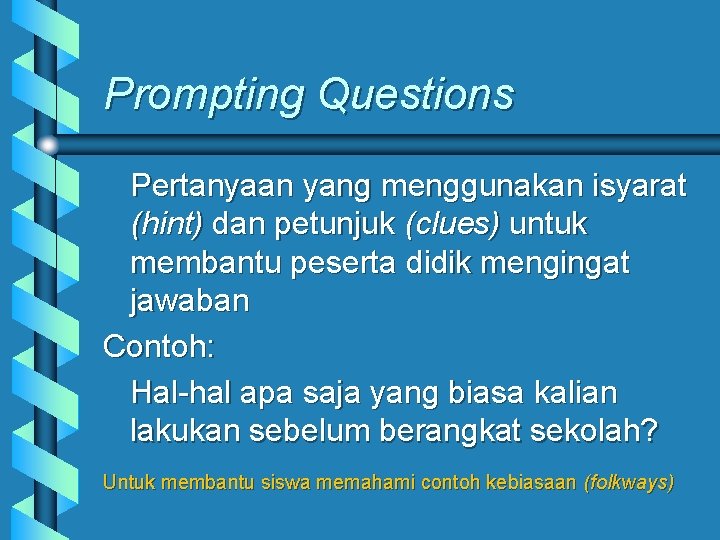 Prompting Questions

Pertanyaan yang menggunakan isyarat (hint) dan petunjuk (clues) untuk membantu peserta didik mengingat jawaban

Contoh:

Hal-hal apa saja yang biasa kalian lakukan sebelum berangkat sekolah?

Untuk membantu siswa memahami contoh kebiasaan (folkways)